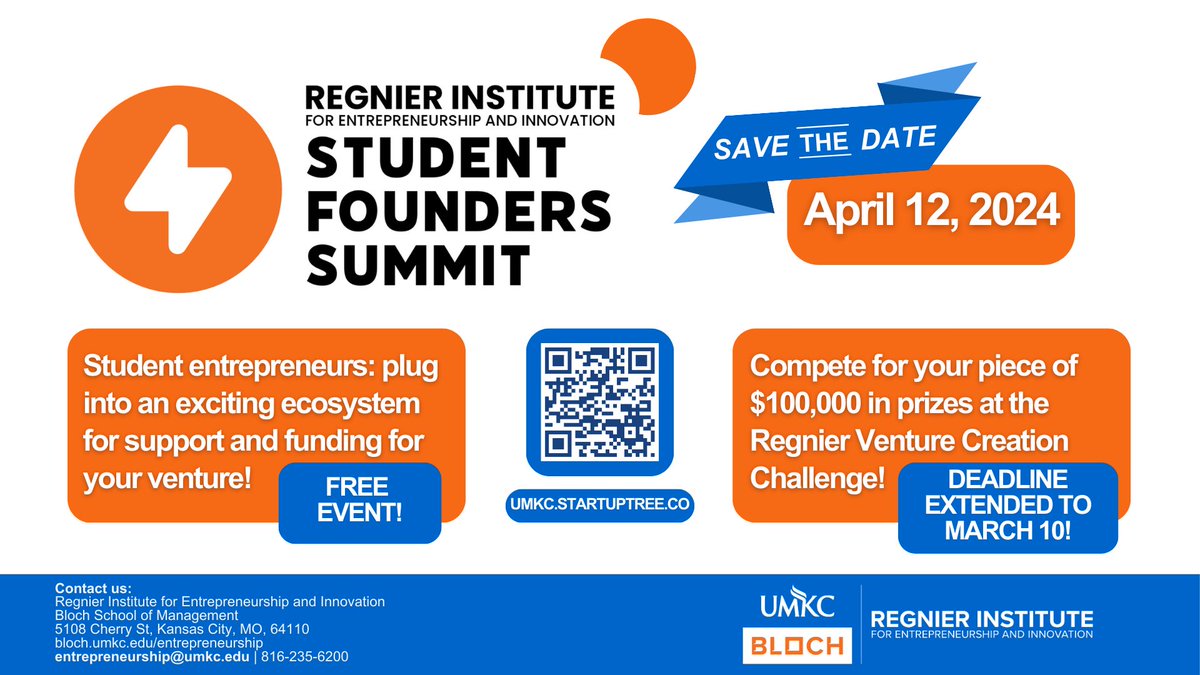 REGNIER INSTITUTE
FOR ENTREPRENEURSHIP AND INNOVATION
STUDENT FOUNDERS SUMMIT

SAVE THE DATE

April 12, 2024

Student entrepreneurs: plug into an exciting ecosystem for support and funding for your venture!

FREE EVENT!

UMKC.STARTUPTREE.CO

Compete for your piece of $100,000 in prizes at the Regnier Venture Creation Challenge!

DEADLINE EXTENDED TO MARCH 10!

Contact us:
Regnier Institute for Entrepreneurship and Innovation
Bloch School of Management
5108 Cherry St, Kansas City, MO, 64110
bloch.umkc.edu/entrepreneurship
entrepreneurship@umkc.edu | 816-235-6200

UMKC
BLOCH
REGNIER INSTITUTE
FOR ENTREPRENEURSHIP AND INNOVATION